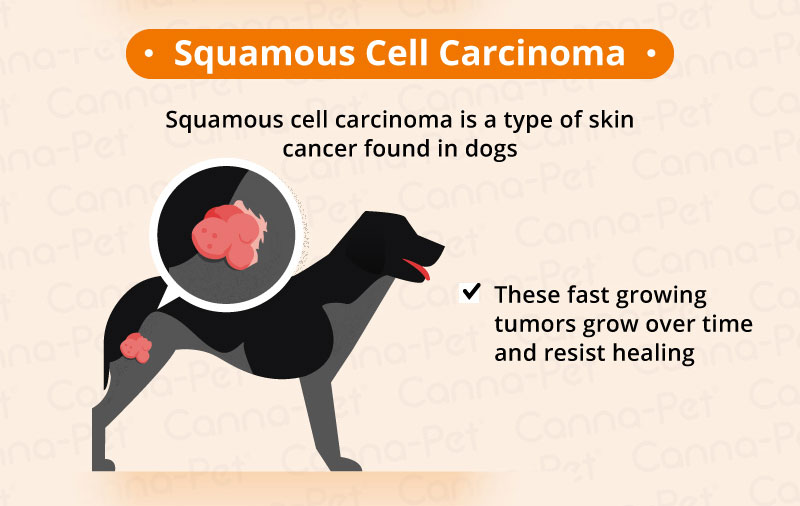 • Squamous Cell Carcinoma •

Squamous cell carcinoma is a type of skin cancer found in dogs

✔ These fast growing tumors grow over time and resist healing

Canna-Pet